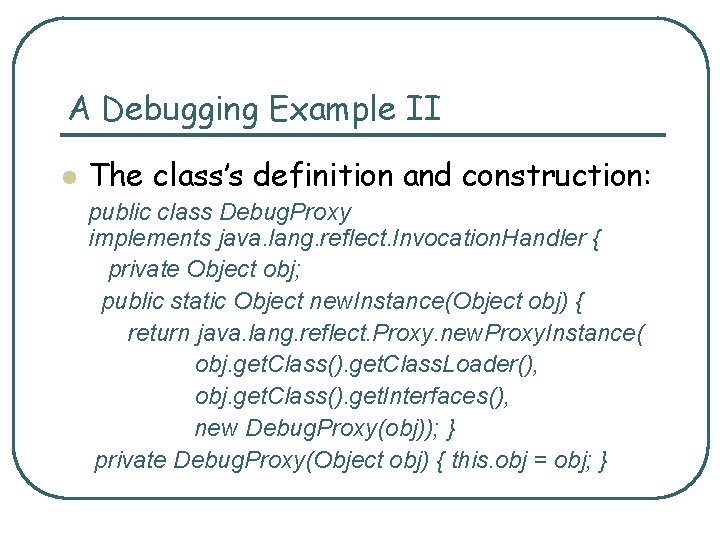 A Debugging Example II

The class's definition and construction:

public class DebugProxy
implements java.lang.reflect.InvocationHandler {
private Object obj;
public static Object newInstance(Object obj) {
return java.lang.reflect.Proxy.newProxyInstance(
obj.getClass().getClassLoader(),
obj.getClass().getInterfaces(),
new DebugProxy(obj)); }
private DebugProxy(Object obj) { this.obj = obj; }